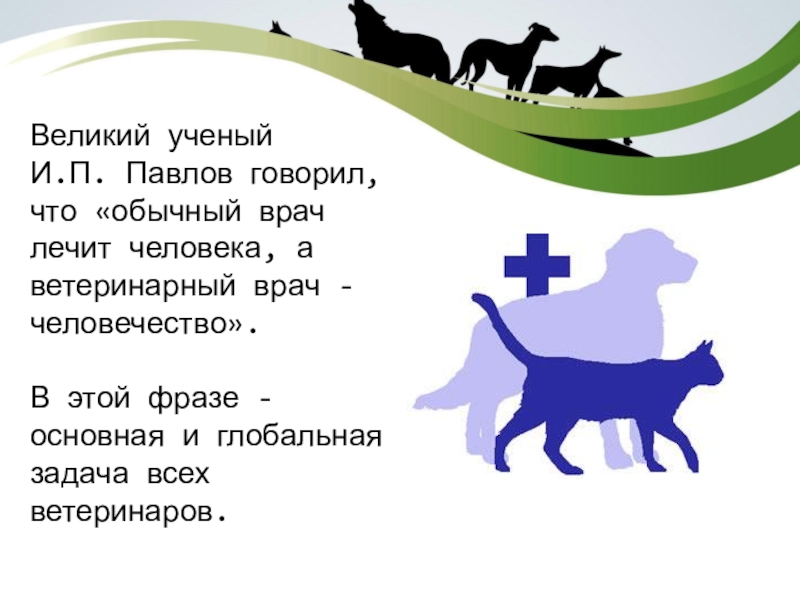 Великий ученый И.П. Павлов говорил, что «обычный врач лечит человека, а ветеринарный врач - человечество».

В этой фразе - основная и глобальная задача всех ветеринаров.